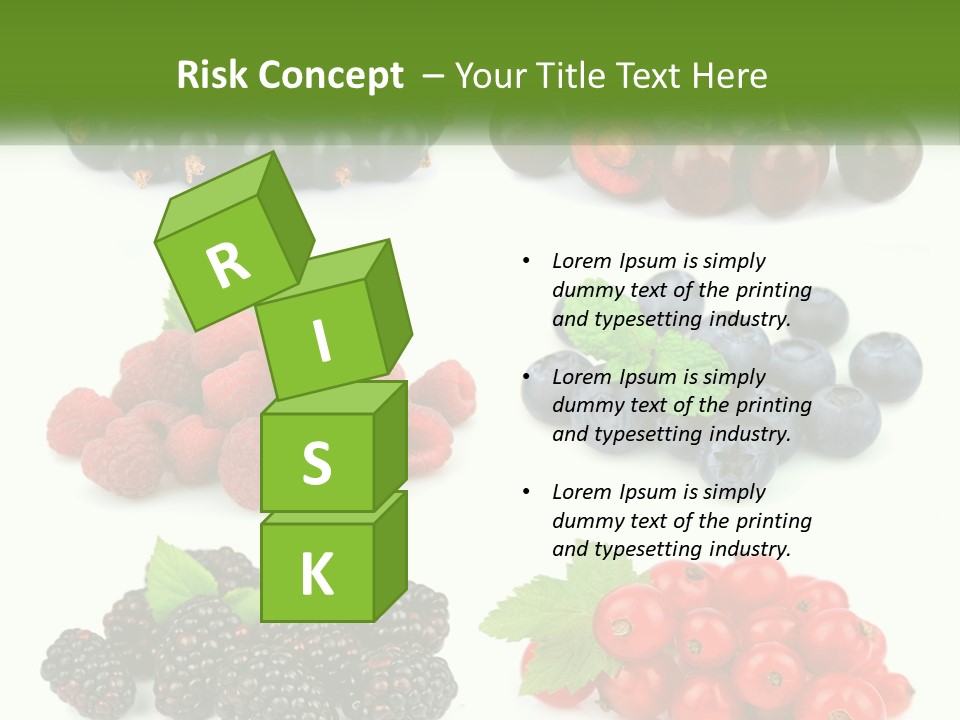 Risk Concept – Your Title Text Here

R
I
S
K

• Lorem Ipsum is simply dummy text of the printing and typesetting industry.

• Lorem Ipsum is simply dummy text of the printing and typesetting industry.

• Lorem Ipsum is simply dummy text of the printing and typesetting industry.